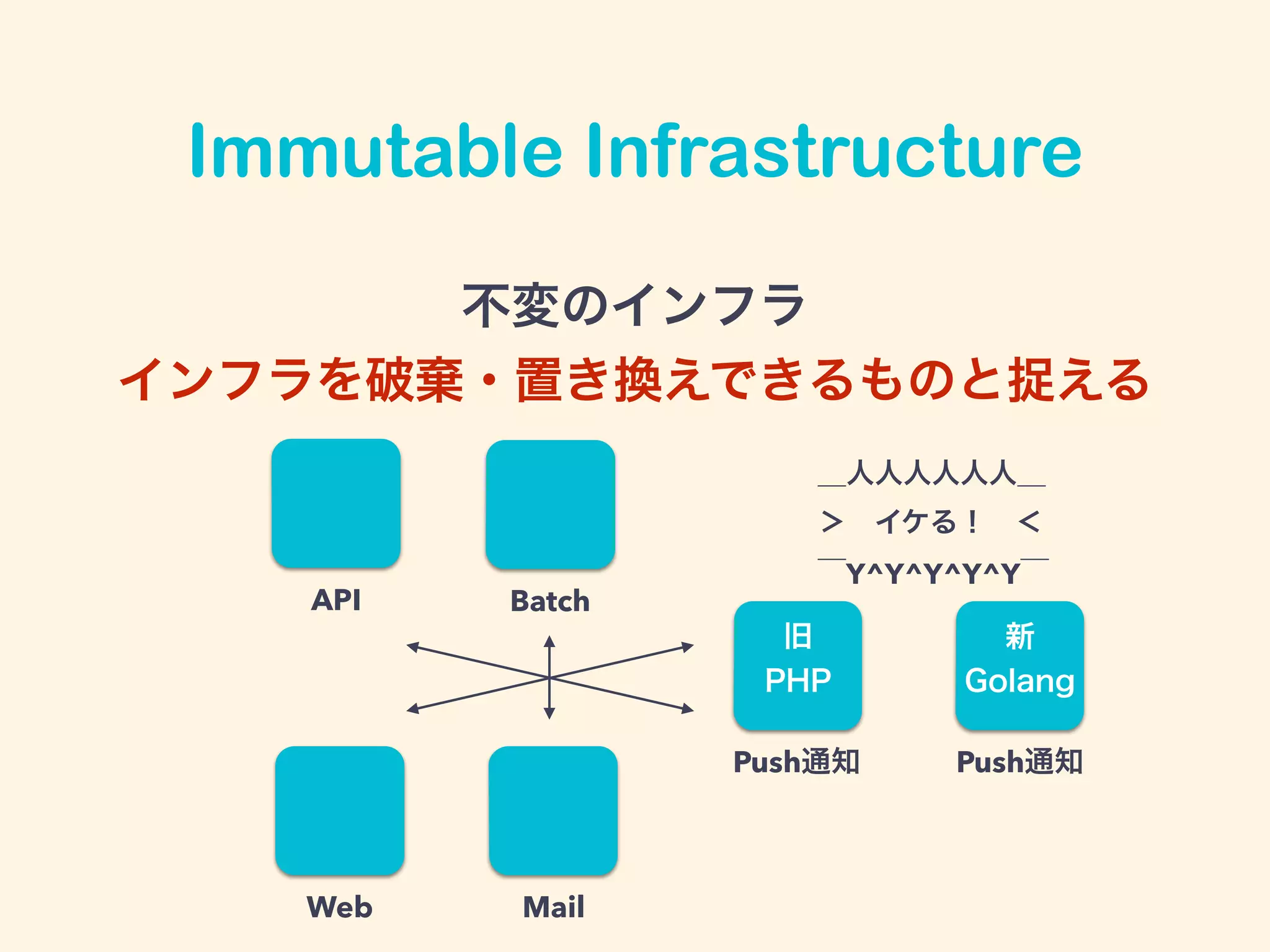 Immutable Infrastructure

不変のインフラ

インフラを破棄・置き換えできるものと捉える

API

Batch

＿人人人人人人＿
＞　イケる！　＜
￣Y^Y^Y^Y^Y￣

旧
PHP

新
Golang

Push通知

Push通知

Web

Mail